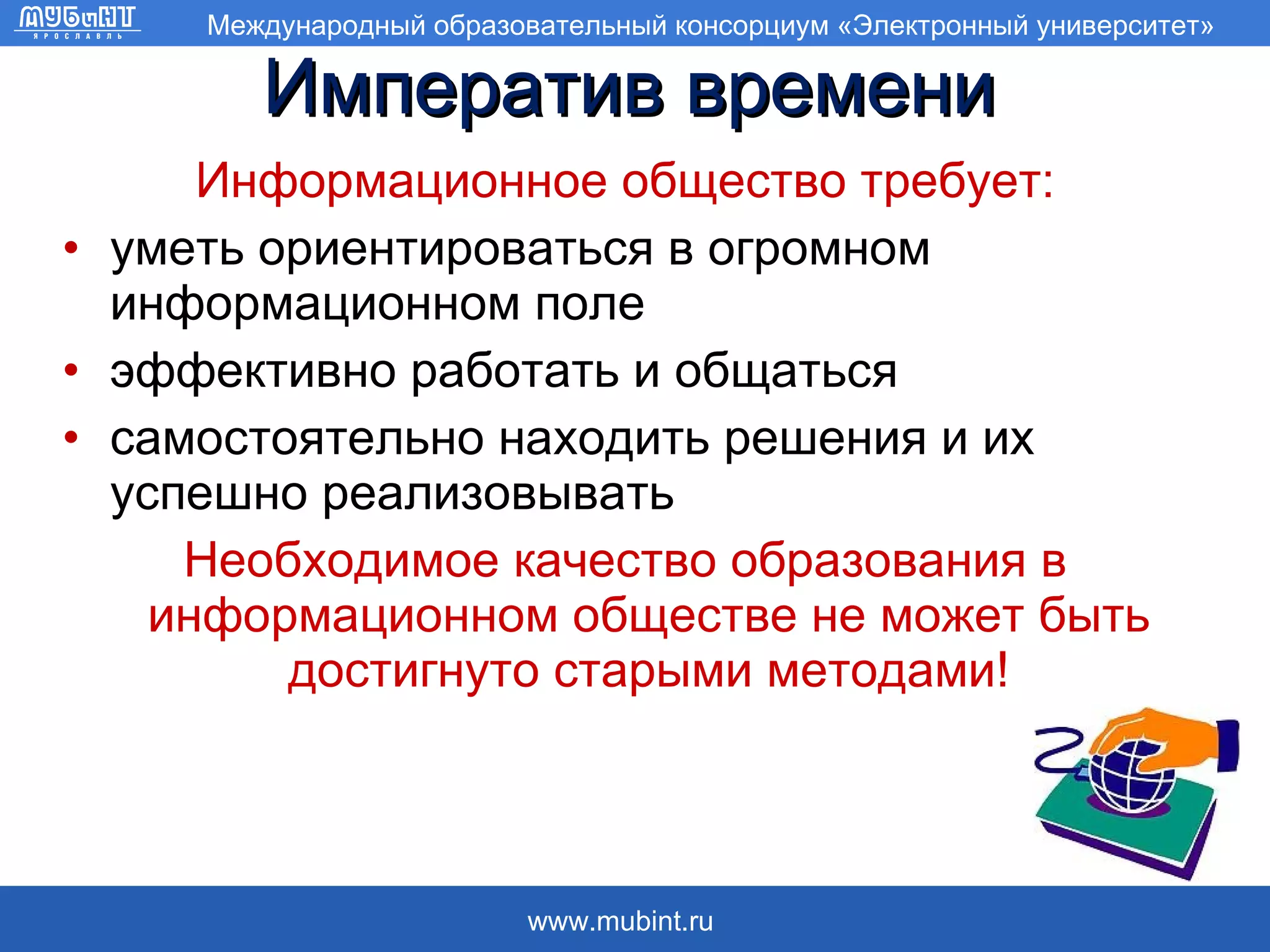 МУБиНТ
ЯРОСЛАВЛЬ

Международный образовательный консорциум «Электронный университет»

Императив времени

Информационное общество требует:

• уметь ориентироваться в огромном информационном поле
• эффективно работать и общаться
• самостоятельно находить решения и их успешно реализовывать

Необходимое качество образования в информационном обществе не может быть достигнуто старыми методами!

www.mubint.ru